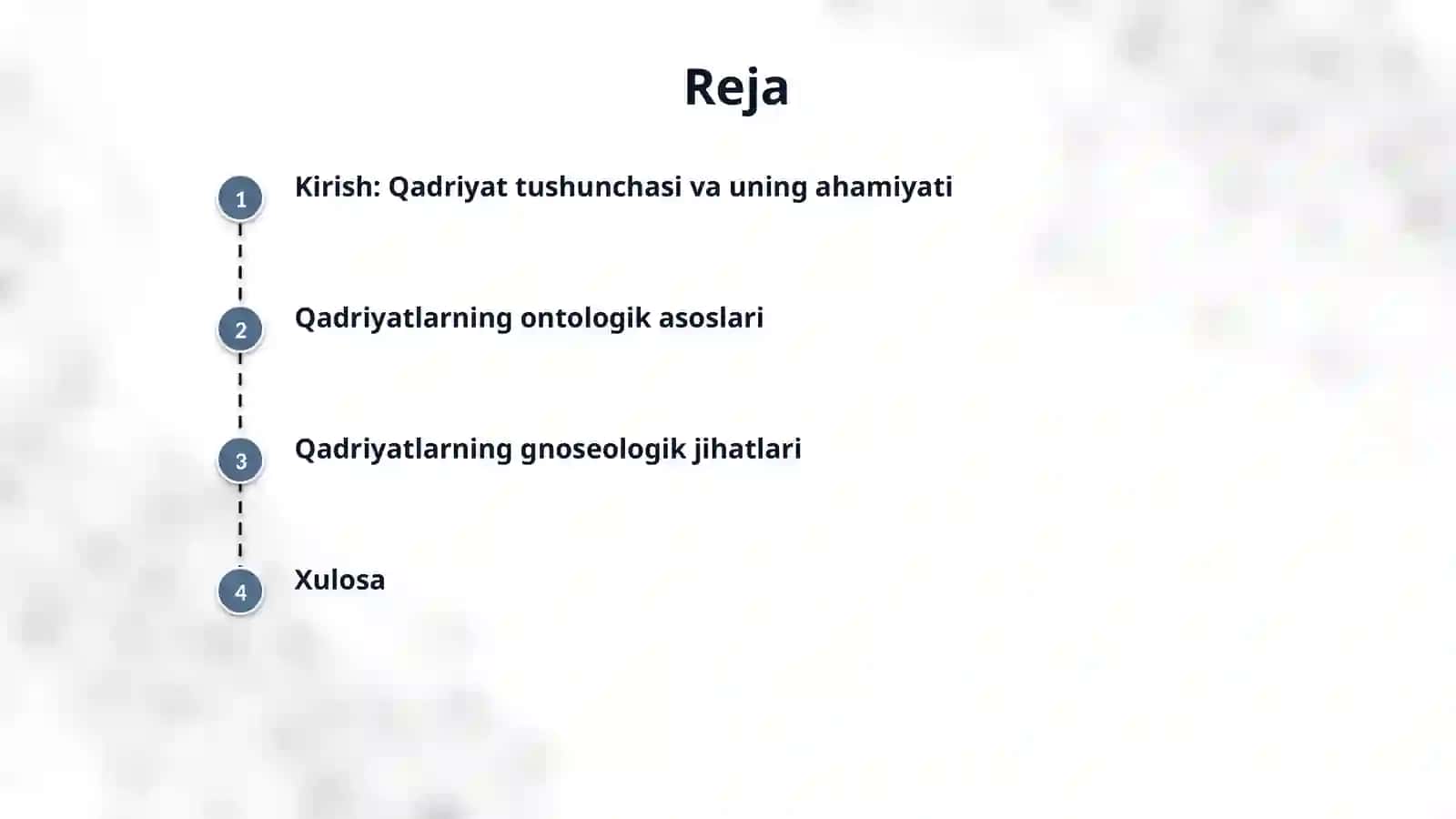 Reja

1 Kirish: Qadriyat tushunchasi va uning ahamiyati

2 Qadriyatlarning ontologik asoslari

3 Qadriyatlarning gnoseologik jihatlari

4 Xulosa